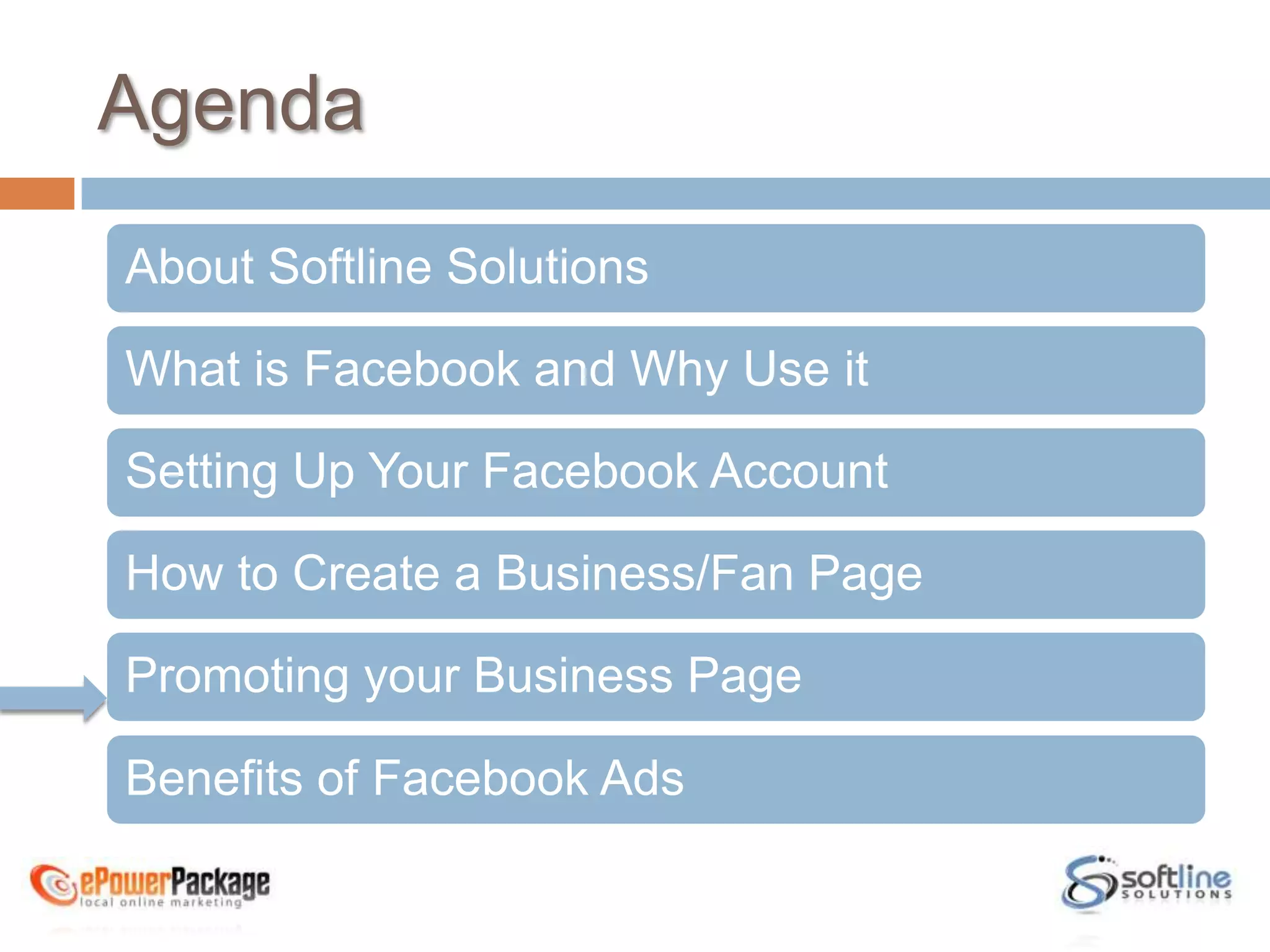 Agenda

About Softline Solutions

What is Facebook and Why Use it

Setting Up Your Facebook Account

How to Create a Business/Fan Page

Promoting your Business Page

Benefits of Facebook Ads

ePowerPackage
local online marketing

softline
SOLUTIONS